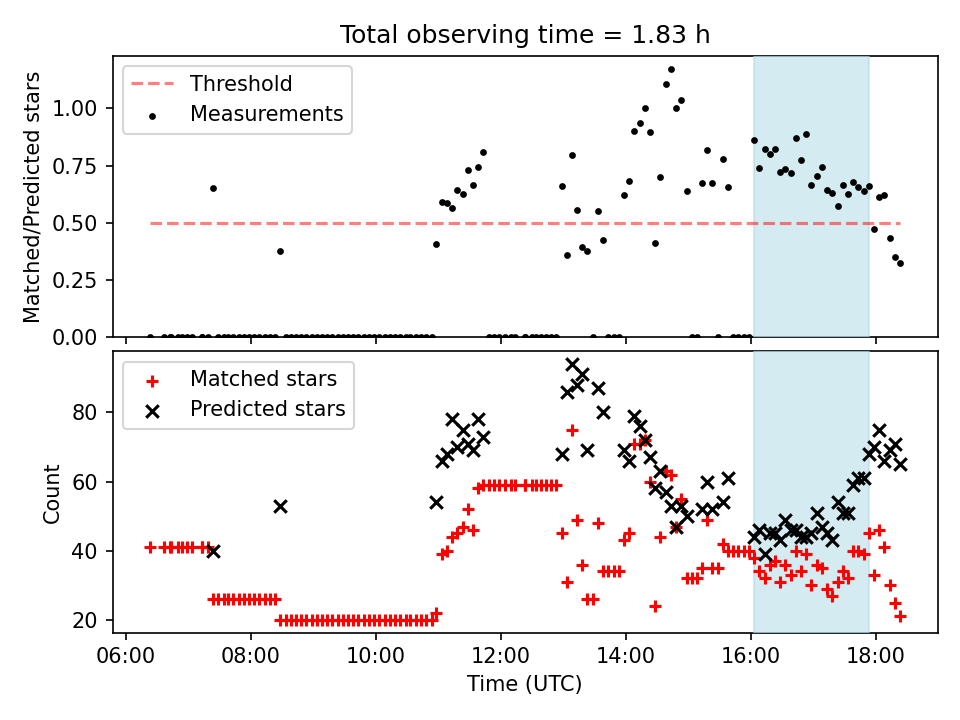 Total observing time = 1.83 h

Threshold
Measurements

Matched/Predicted stars
1.00
0.75
0.50
0.25
0.00

Matched stars
Predicted stars

Count
80
60
40
20

06:00
08:00
10:00
12:00
14:00
16:00
18:00
Time (UTC)